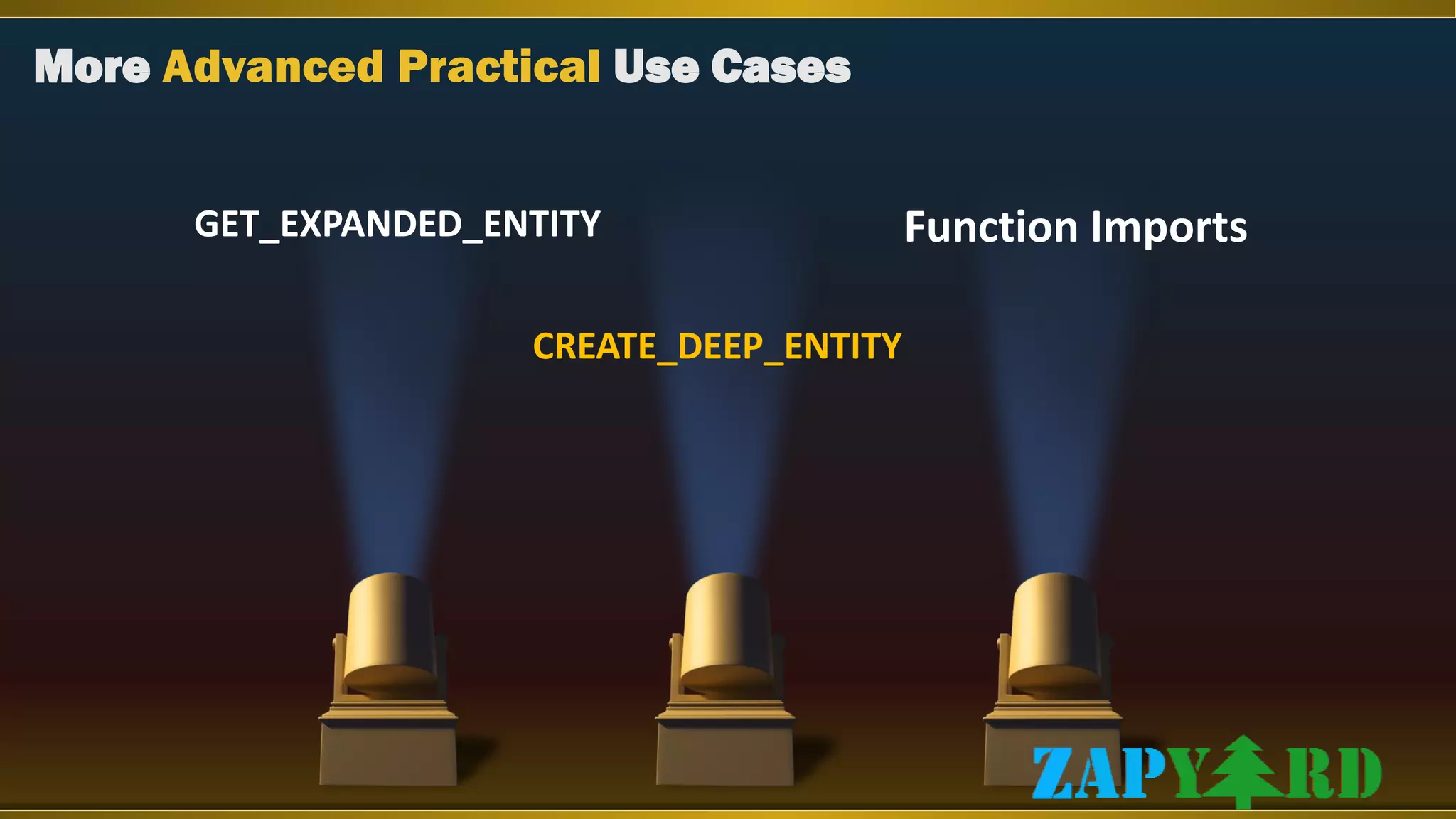 More Advanced Practical Use Cases

GET_EXPANDED_ENTITY

Function Imports

CREATE_DEEP_ENTITY

ZAPYARD